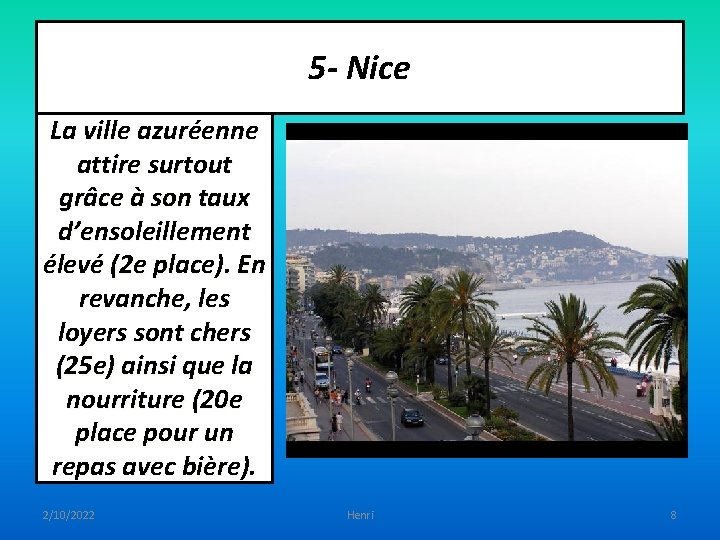 5- Nice

La ville azuréenne attire surtout grâce à son taux d’ensoleillement élevé (2e place). En revanche, les loyers sont chers (25e) ainsi que la nourriture (20e place pour un repas avec bière).

2/10/2022

Henri

8